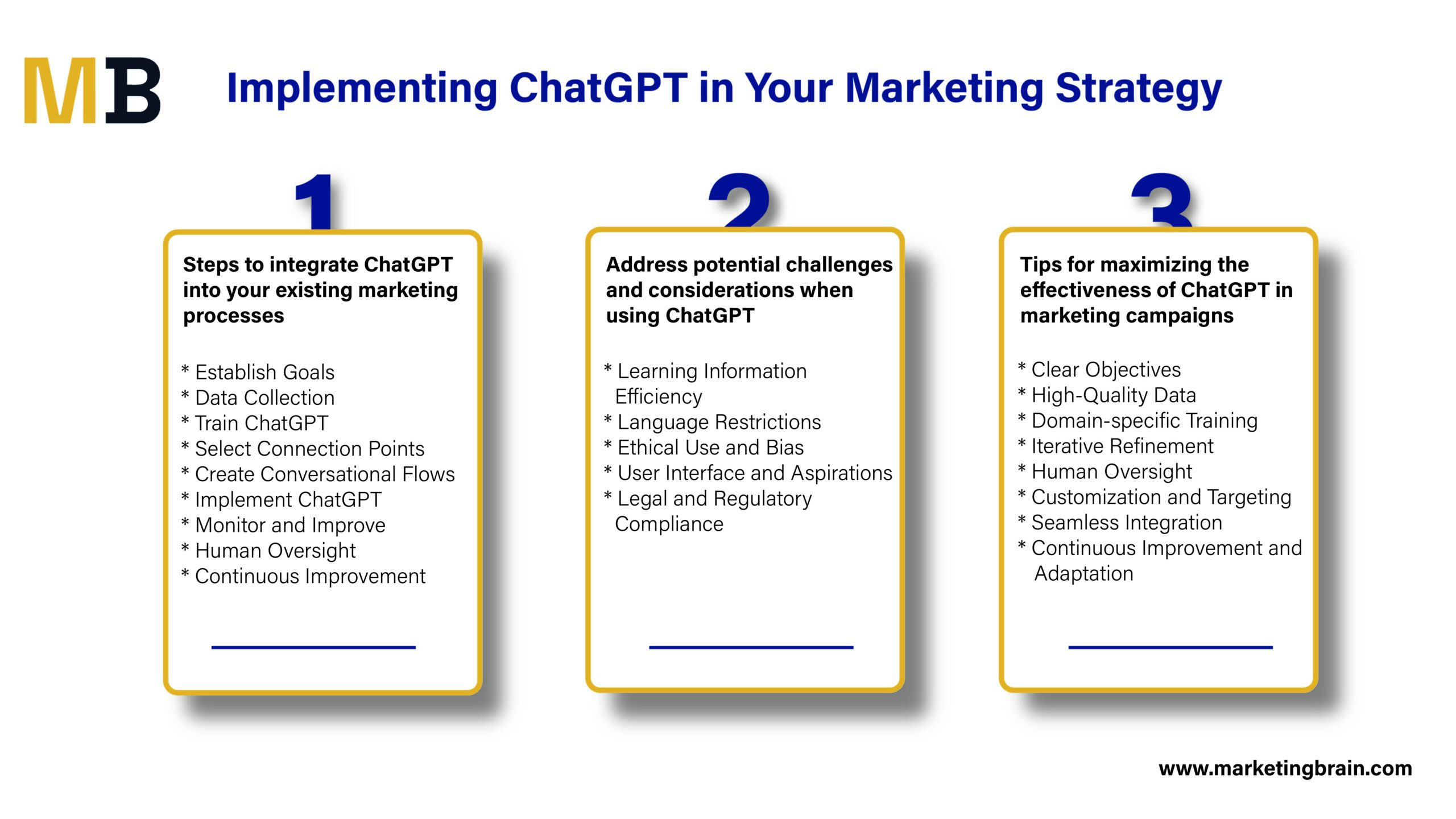 MB

Implementing ChatGPT in Your Marketing Strategy

1

Steps to integrate ChatGPT into your existing marketing processes

* Establish Goals
* Data Collection
* Train ChatGPT
* Select Connection Points
* Create Conversational Flows
* Implement ChatGPT
* Monitor and Improve
* Human Oversight
* Continuous Improvement

2

Address potential challenges and considerations when using ChatGPT

* Learning Information Efficiency
* Language Restrictions
* Ethical Use and Bias
* User Interface and Aspirations
* Legal and Regulatory Compliance

3

Tips for maximizing the effectiveness of ChatGPT in marketing campaigns

* Clear Objectives
* High-Quality Data
* Domain-specific Training
* Iterative Refinement
* Human Oversight
* Customization and Targeting
* Seamless Integration
* Continuous Improvement and Adaptation

www.marketingbrain.com